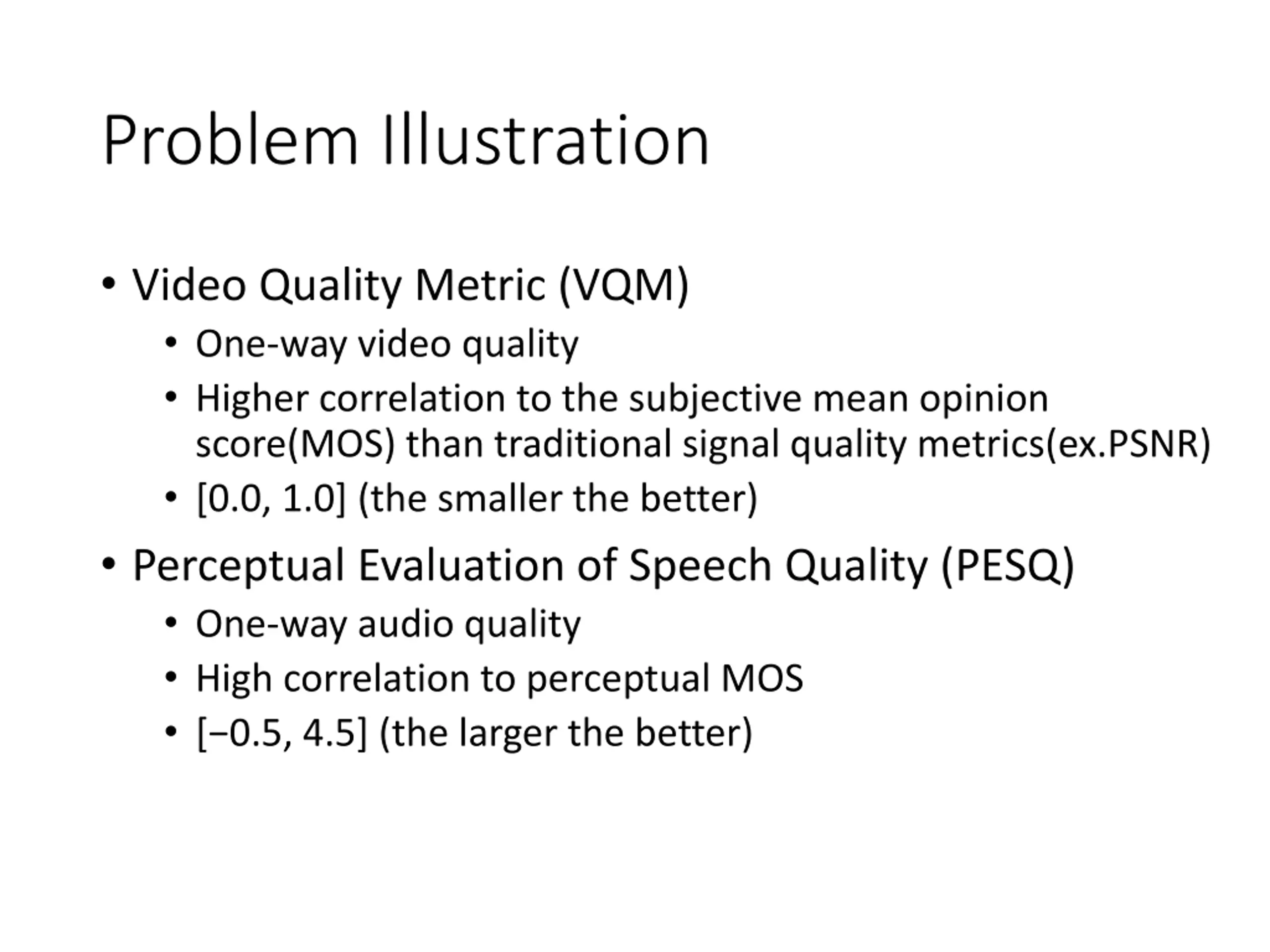 Problem Illustration

• Video Quality Metric (VQM)
  • One-way video quality
  • Higher correlation to the subjective mean opinion score(MOS) than traditional signal quality metrics(ex.PSNR)
  • [0.0, 1.0] (the smaller the better)
• Perceptual Evaluation of Speech Quality (PESQ)
  • One-way audio quality
  • High correlation to perceptual MOS
  • [−0.5, 4.5] (the larger the better)